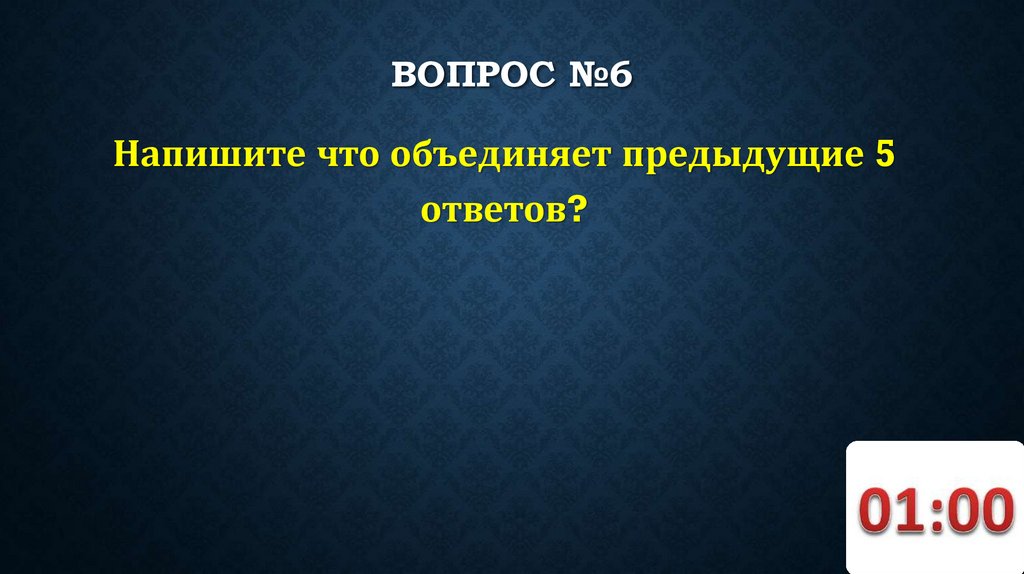 ВОПРОС №6

Напишите что объединяет предыдущие 5 ответов?

01:00